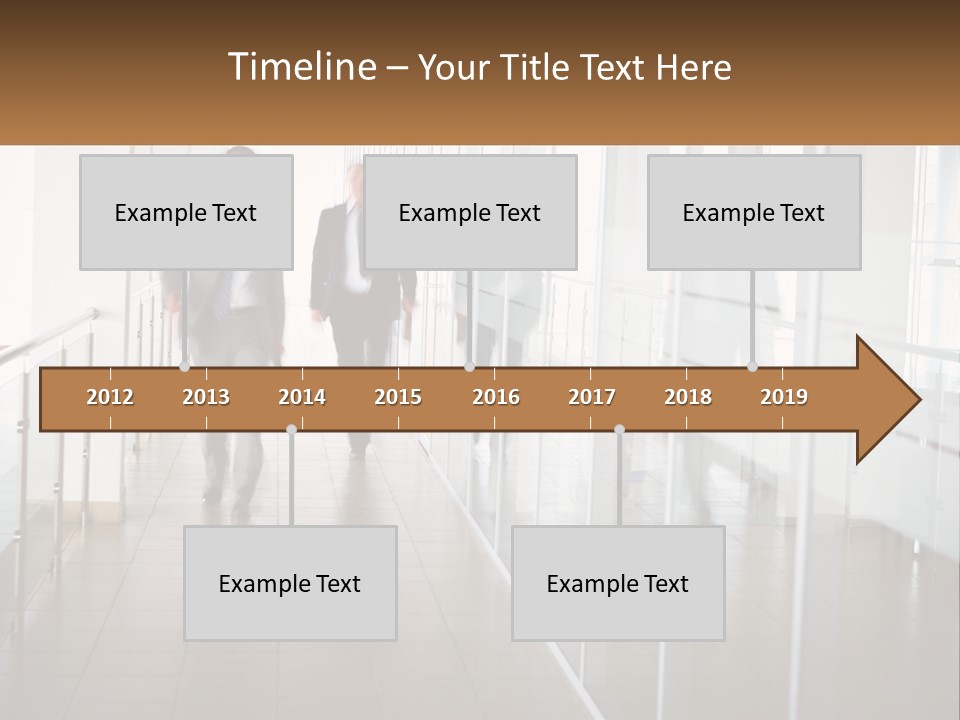 Timeline – Your Title Text Here

Example Text

Example Text

Example Text

2012 2013 2014 2015 2016 2017 2018 2019

Example Text

Example Text